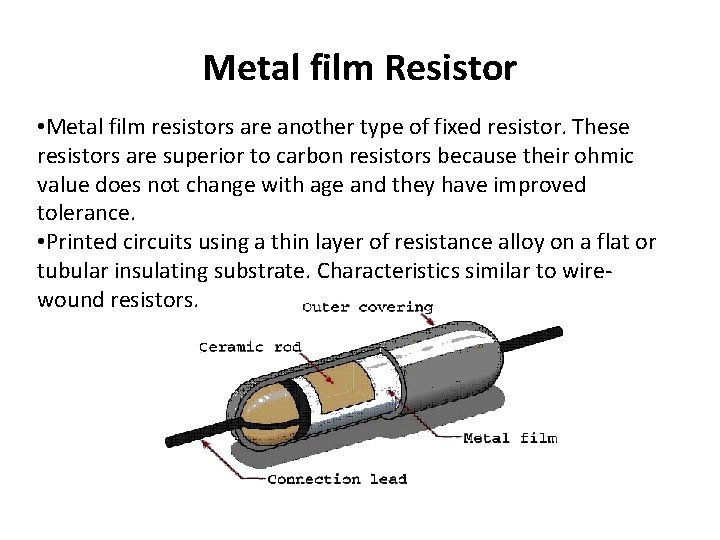 Metal film Resistor

•Metal film resistors are another type of fixed resistor. These resistors are superior to carbon resistors because their ohmic value does not change with age and they have improved tolerance.

•Printed circuits using a thin layer of resistance alloy on a flat or tubular insulating substrate. Characteristics similar to wire-wound resistors.

Outer covering

Ceramic rod

Metal film

Connection lead